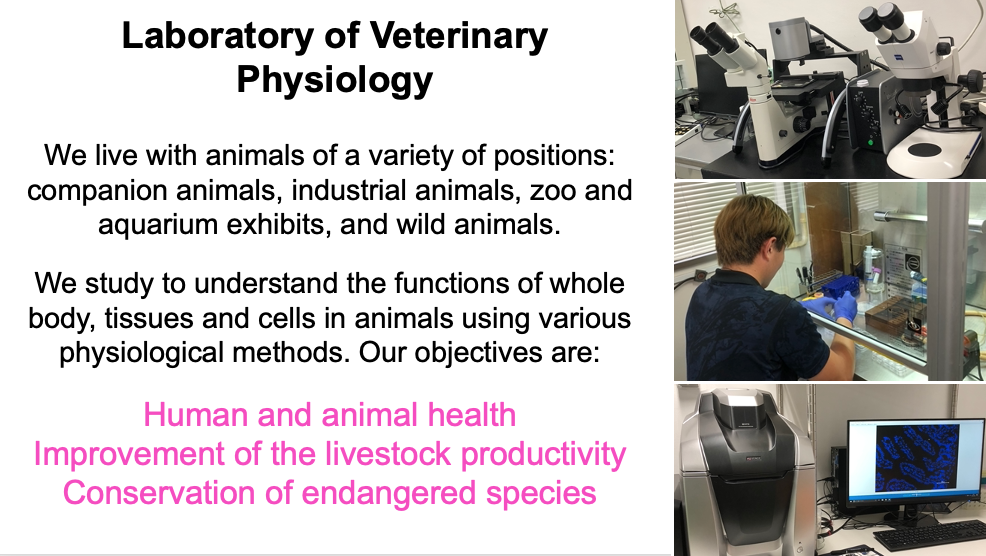 Laboratory of Veterinary Physiology

We live with animals of a variety of positions: companion animals, industrial animals, zoo and aquarium exhibits, and wild animals.

We study to understand the functions of whole body, tissues and cells in animals using various physiological methods. Our objectives are:

Human and animal health
Improvement of the livestock productivity
Conservation of endangered species